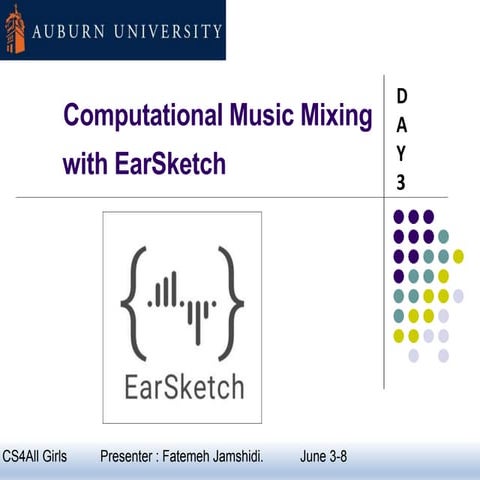 AUBURN UNIVERSITY

Computational Music Mixing with EarSketch

D
A
Y
3

EarSketch

CS4All Girls Presenter : Fatemeh Jamshidi. June 3-8